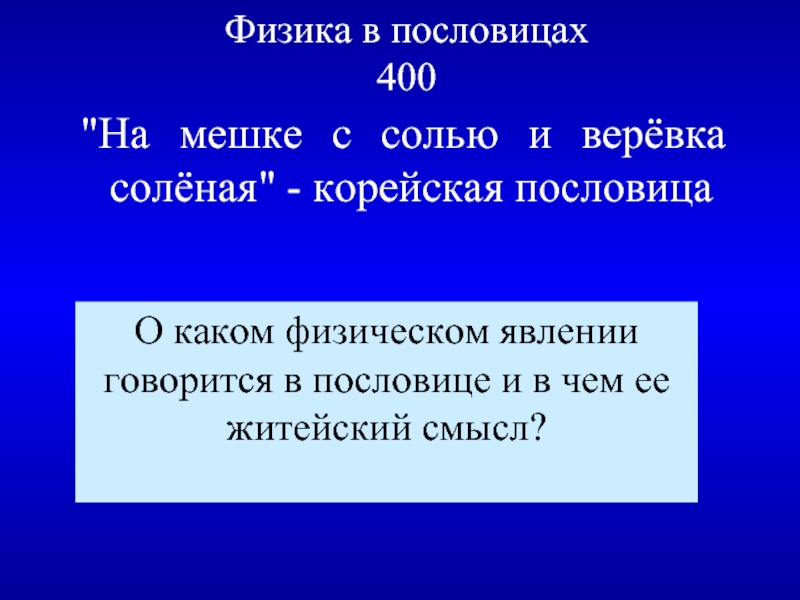 Физика в пословицах
400

"На мешке с солью и верёвка солёная" - корейская пословица

О каком физическом явлении говорится в пословице и в чем ее житейский смысл?